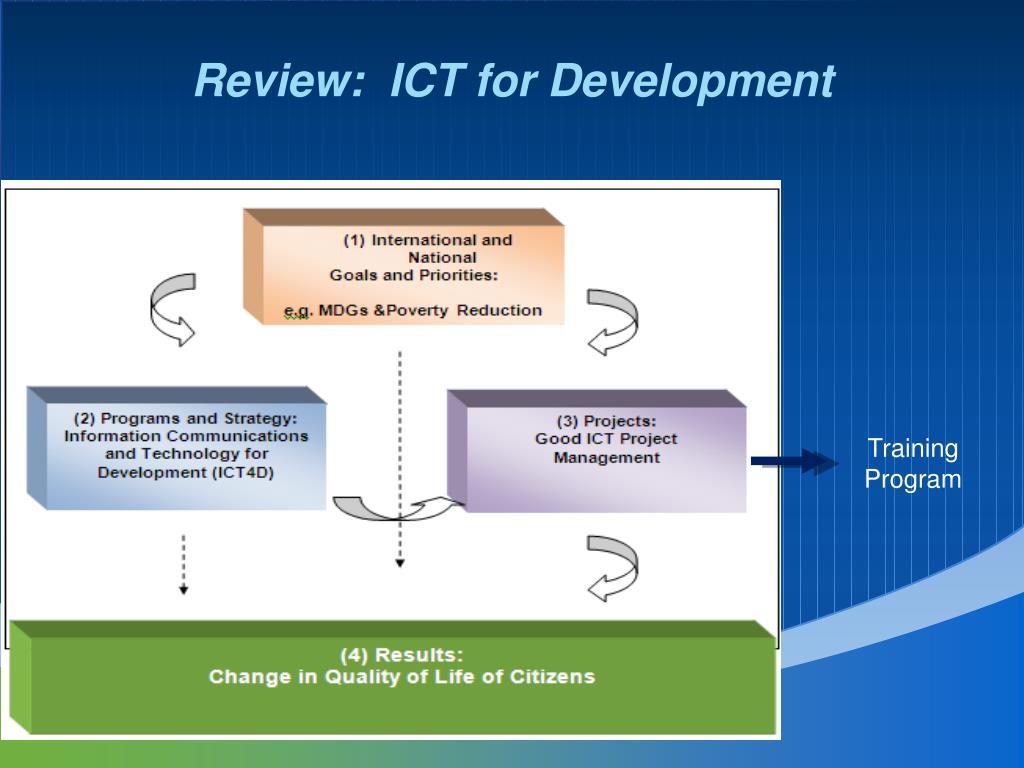 Review: ICT for Development

(1) International and National Goals and Priorities:

e.g. MDGs &Poverty Reduction

(2) Programs and Strategy: Information Communications and Technology for Development (ICT4D)

(3) Projects: Good ICT Project Management

Training Program

(4) Results: Change in Quality of Life of Citizens